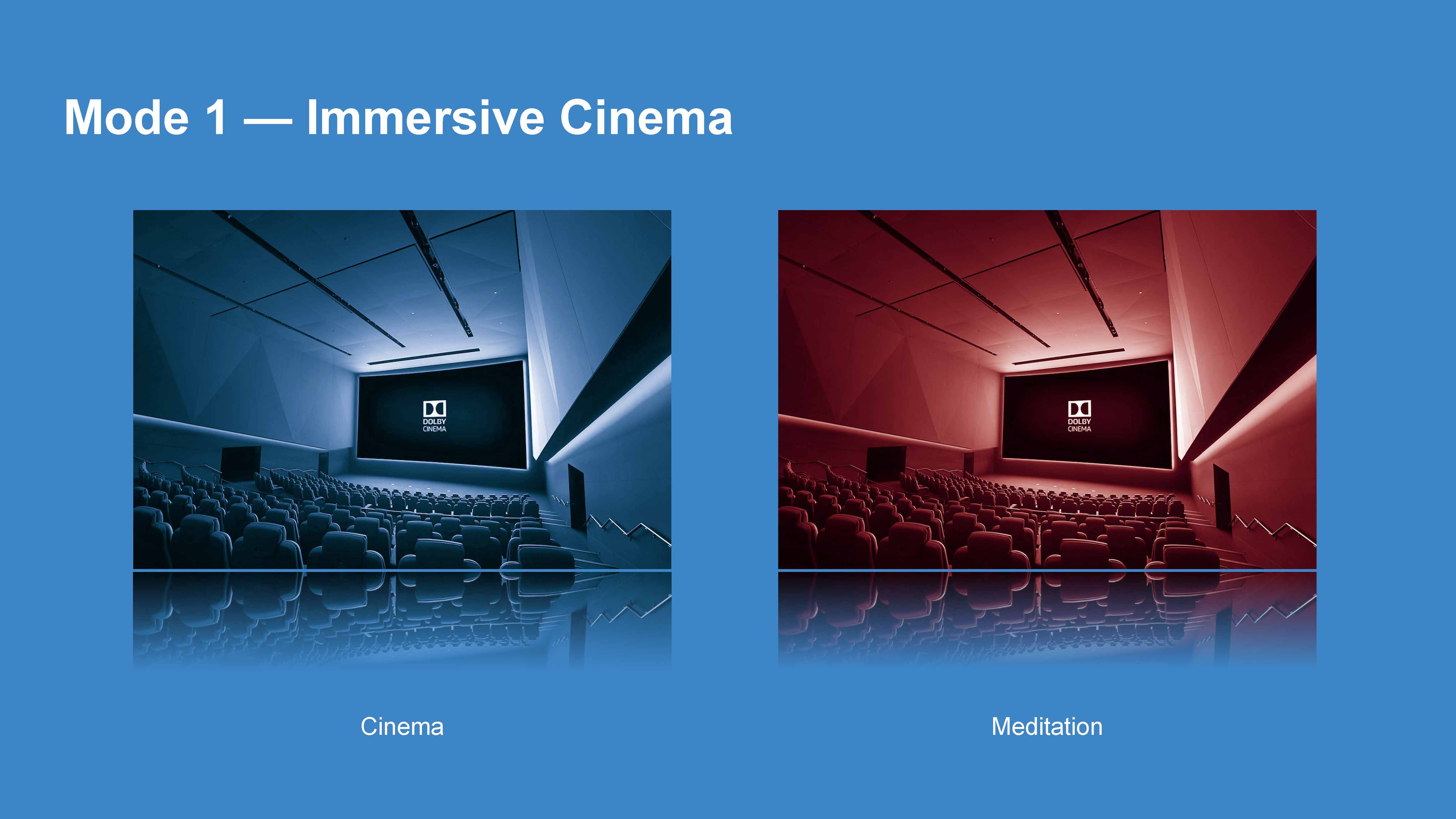 Mode 1 — Immersive Cinema

DOLBY CINEMA

DOLBY CINEMA

Cinema

Meditation